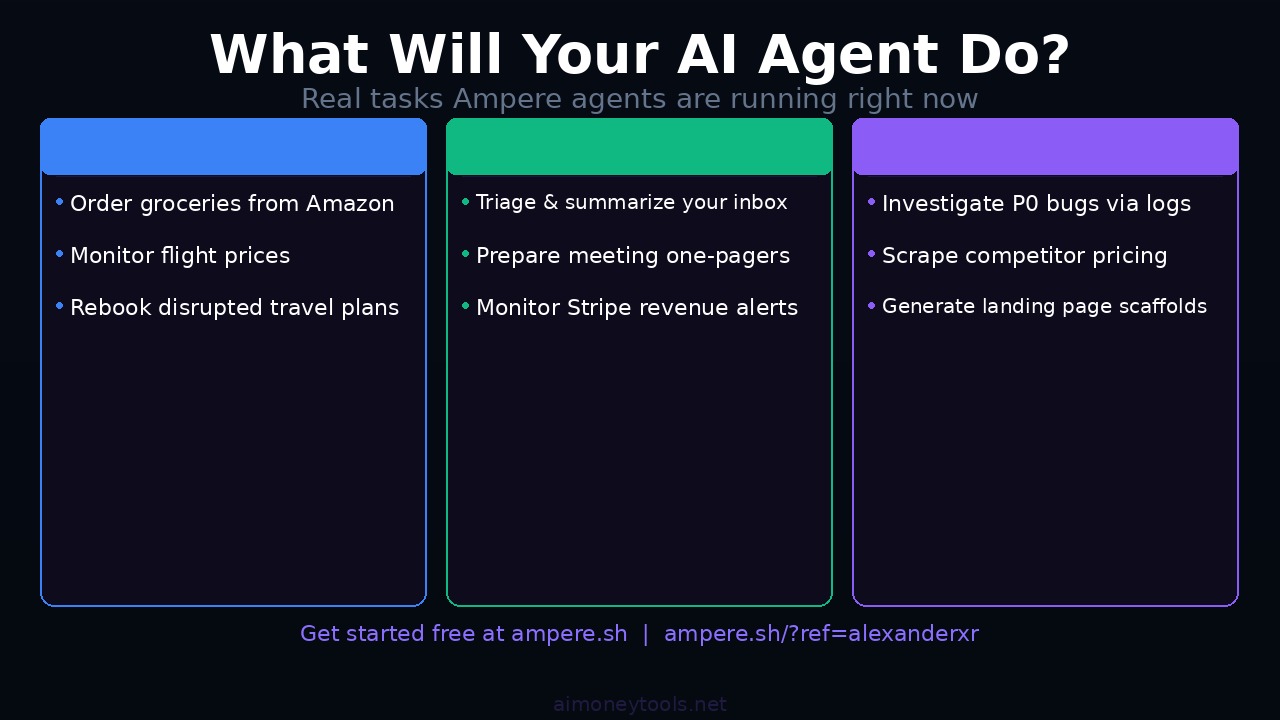 What Will Your AI Agent Do?

Real tasks Ampere agents are running right now

• Order groceries from Amazon
• Monitor flight prices
• Rebook disrupted travel plans

• Triage & summarize your inbox
• Prepare meeting one-pagers
• Monitor Stripe revenue alerts

• Investigate P0 bugs via logs
• Scrape competitor pricing
• Generate landing page scaffolds

Get started free at ampere.sh | ampere.sh/?ref=alexanderxr

aimoneytools.net